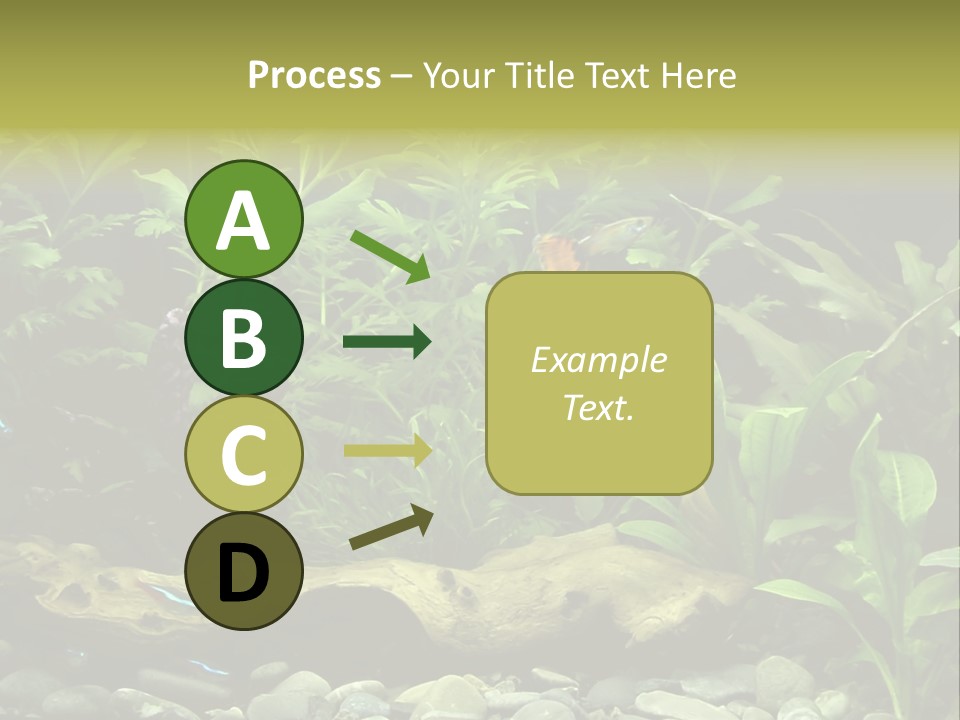 Process – Your Title Text Here

A

B

C

D

Example Text.